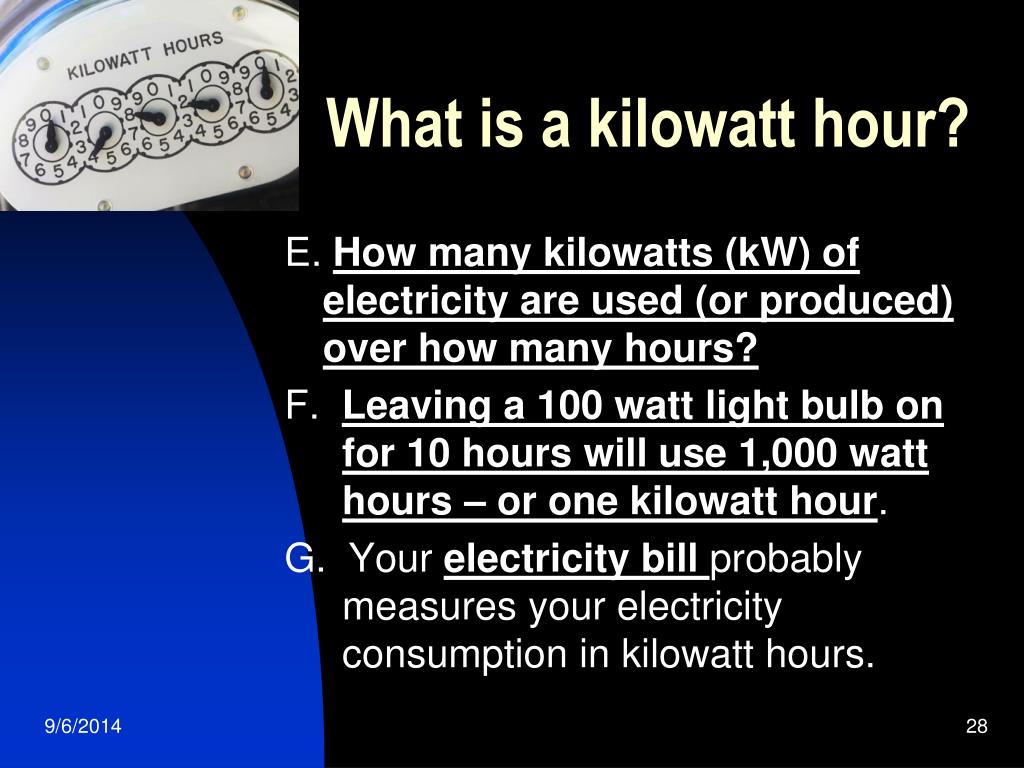 KILOWATT HOURS

What is a kilowatt hour?

E. How many kilowatts (kW) of electricity are used (or produced) over how many hours?

F. Leaving a 100 watt light bulb on for 10 hours will use 1,000 watt hours – or one kilowatt hour.

G. Your electricity bill probably measures your electricity consumption in kilowatt hours.

9/6/2014

28